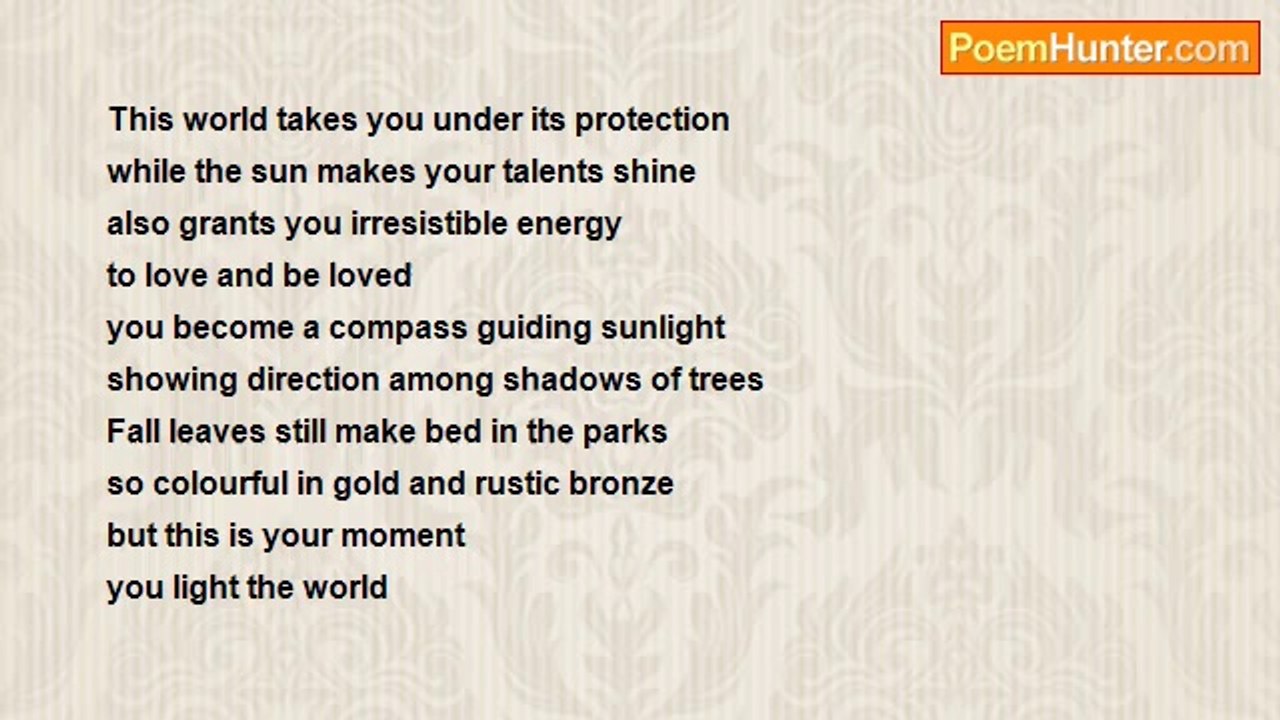 PoemHunter.com

This world takes you under its protection
while the sun makes your talents shine
also grants you irresistible energy
to love and be loved
you become a compass guiding sunlight
showing direction among shadows of trees
Fall leaves still make bed in the parks
so colourful in gold and rustic bronze
but this is your moment
you light the world